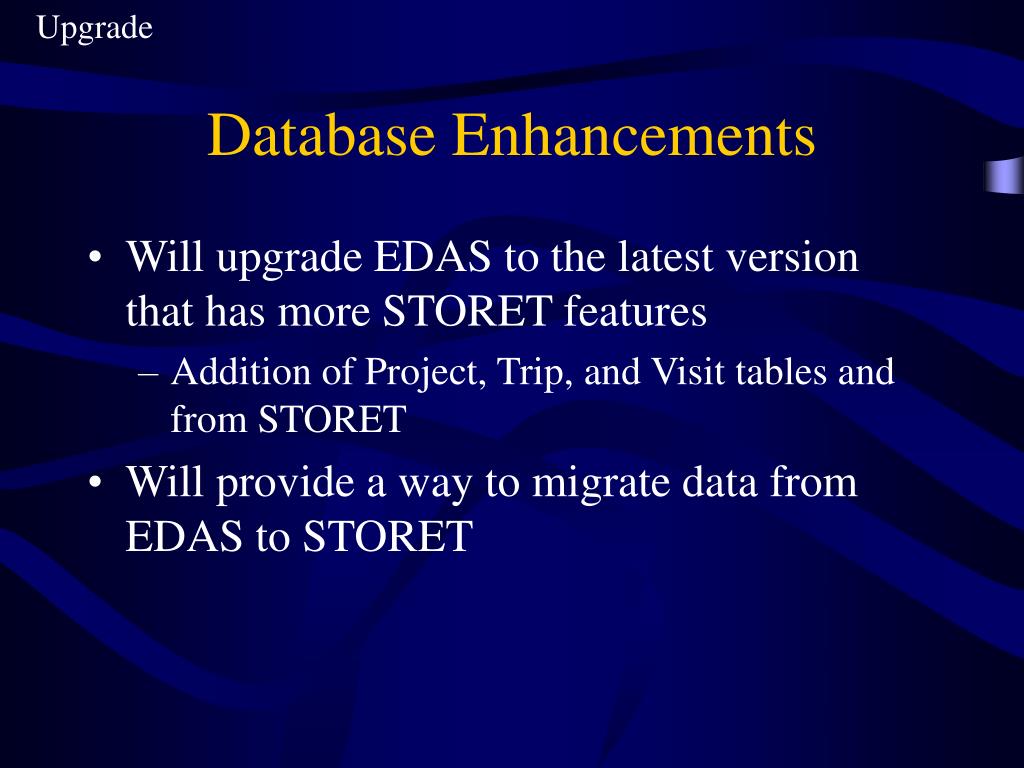 Upgrade

Database Enhancements

• Will upgrade EDAS to the latest version that has more STORET features

– Addition of Project, Trip, and Visit tables and from STORET

• Will provide a way to migrate data from EDAS to STORET